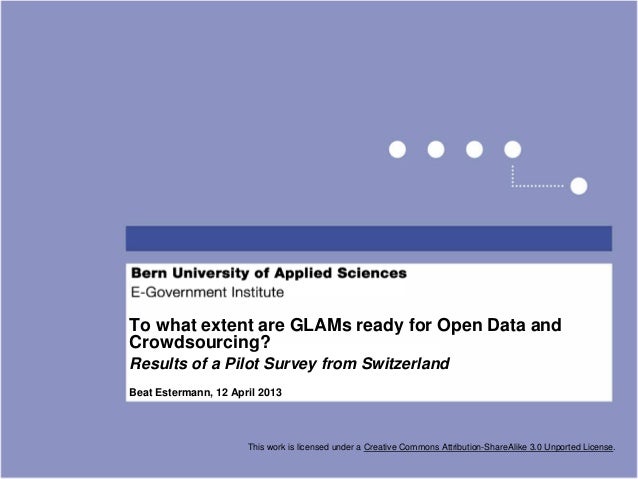 Bern University of Applied Sciences
E-Government Institute

To what extent are GLAMs ready for Open Data and Crowdsourcing?
Results of a Pilot Survey from Switzerland

Beat Estermann, 12 April 2013

This work is licensed under a Creative Commons Attribution-ShareAlike 3.0 Unported License.